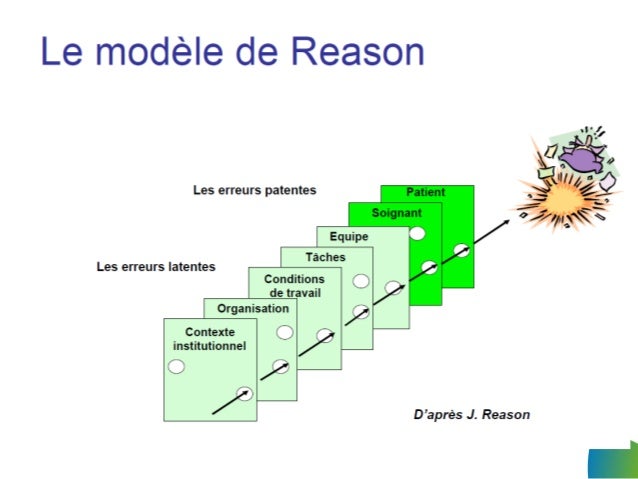 Le modèle de Reason

Les erreurs patentes

Les erreurs latentes

Patient

Soignant

Equipe

Tâches

Conditions de travail

Organisation

Contexte institutionnel

D'après J. Reason